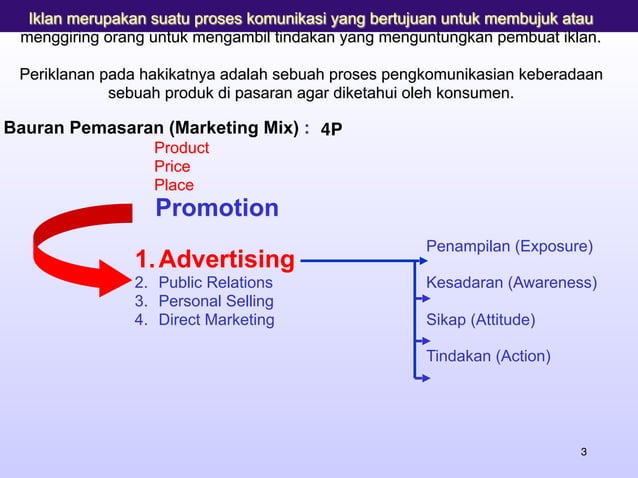 Iklan merupakan suatu proses komunikasi yang bertujuan untuk membujuk atau menggiring orang untuk mengambil tindakan yang menguntungkan pembuat iklan.

Periklanan pada hakikatnya adalah sebuah proses pengkomunikasian keberadaan sebuah produk di pasaran agar diketahui oleh konsumen.

Bauran Pemasaran (Marketing Mix) : 4P

Product
Price
Place
Promotion

1. Advertising
2. Public Relations
3. Personal Selling
4. Direct Marketing

Penampilan (Exposure)
Kesadaran (Awareness)
Sikap (Attitude)
Tindakan (Action)

3